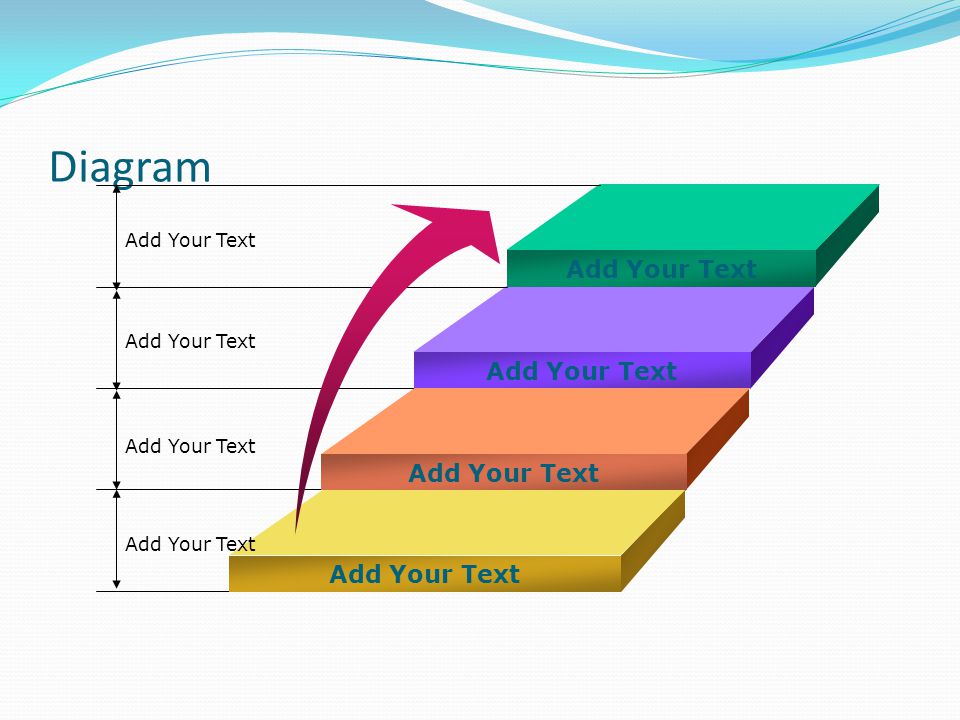 Diagram

Add Your Text

Add Your Text

Add Your Text

Add Your Text

Add Your Text

Add Your Text

Add Your Text

Add Your Text